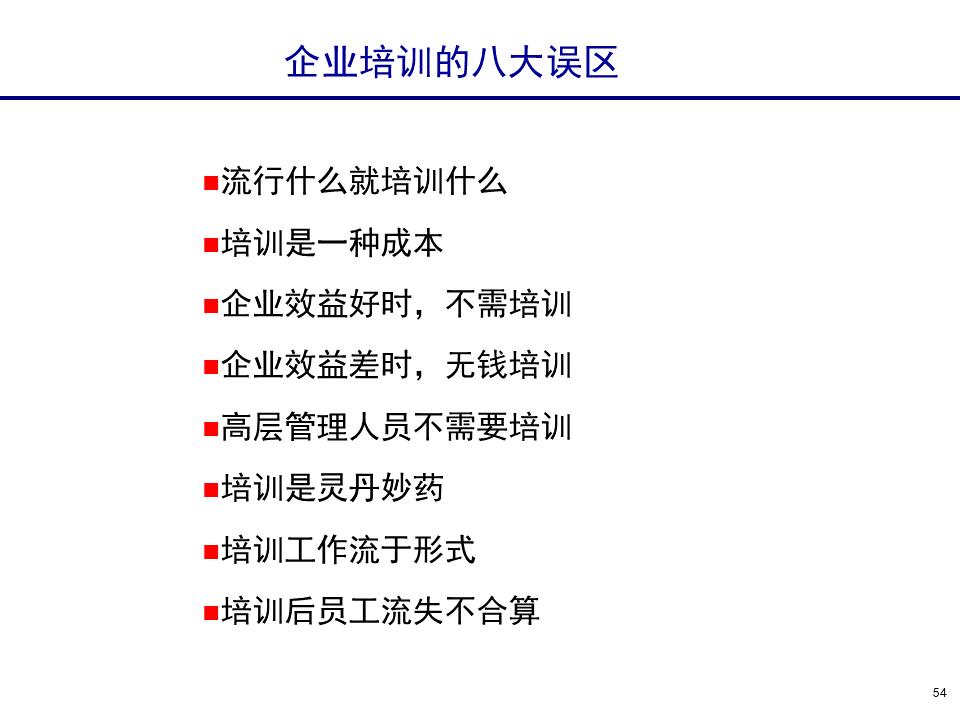 企业培训的八大误区

■流行什么就培训什么

■培训是一种成本

■企业效益好时，不需培训

■企业效益差时，无钱培训

■高层管理人员不需要培训

■培训是灵丹妙药

■培训工作流于形式

■培训后员工流失不合算

54